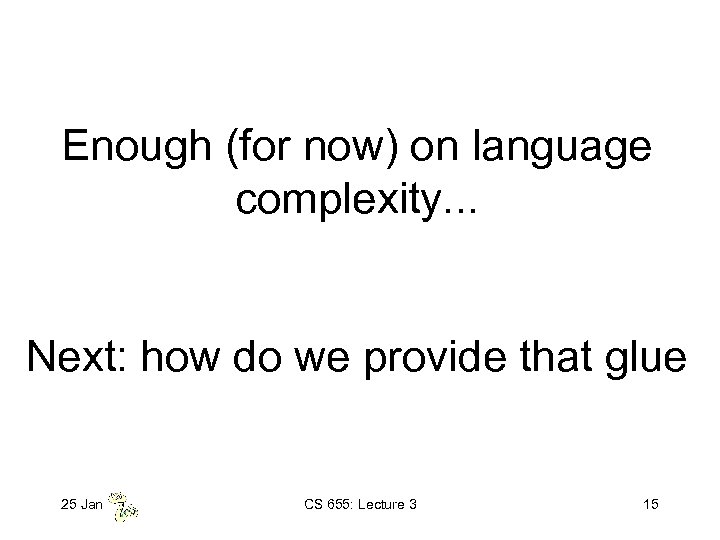 Enough (for now) on language complexity...

Next: how do we provide that glue

25 Jan

CS 655: Lecture 3

15